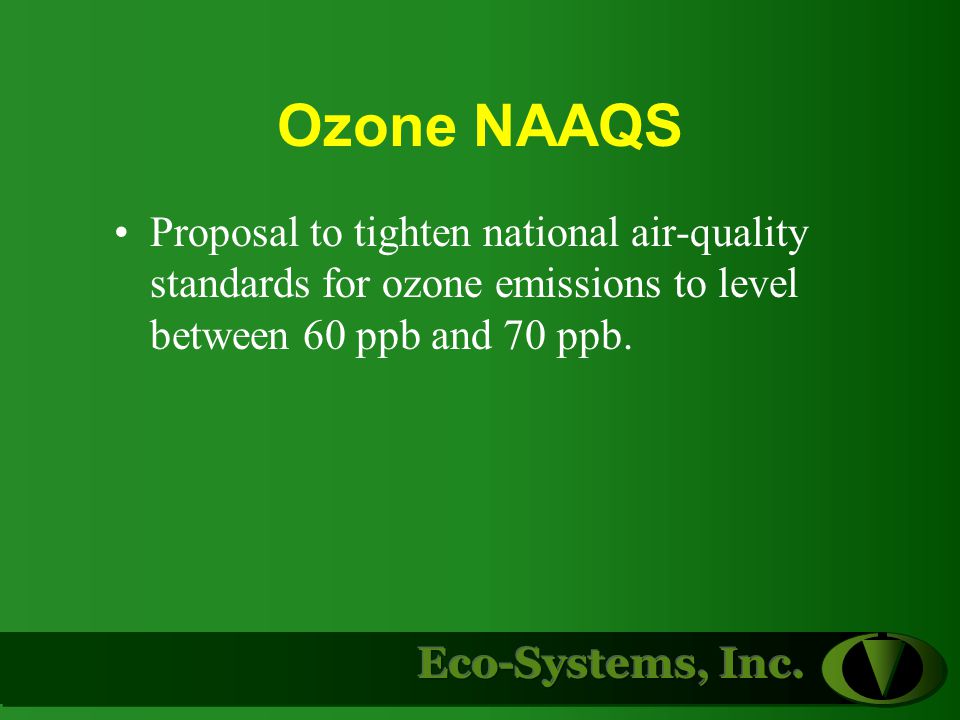 Ozone NAAQS

• Proposal to tighten national air-quality standards for ozone emissions to level between 60 ppb and 70 ppb.

Eco-Systems, Inc.